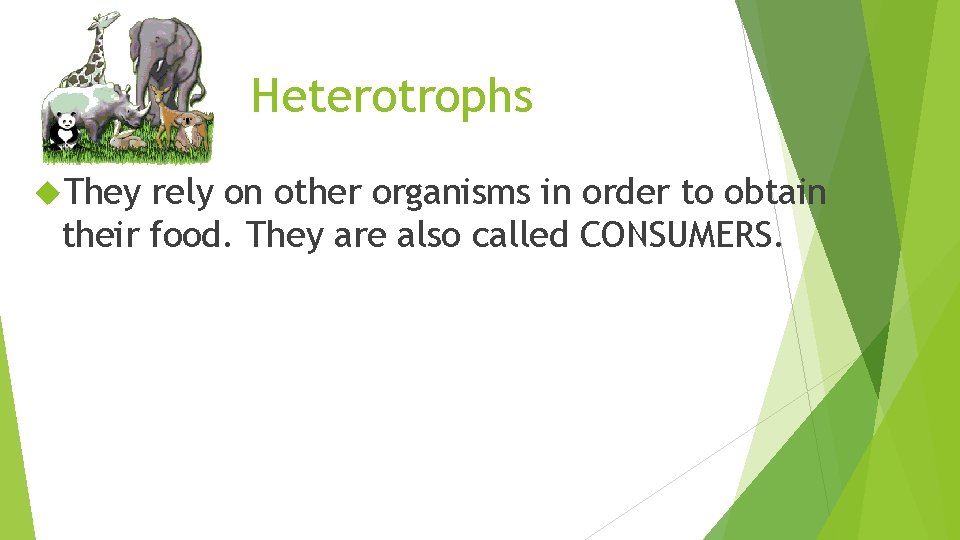 Heterotrophs

They rely on other organisms in order to obtain their food. They are also called CONSUMERS.